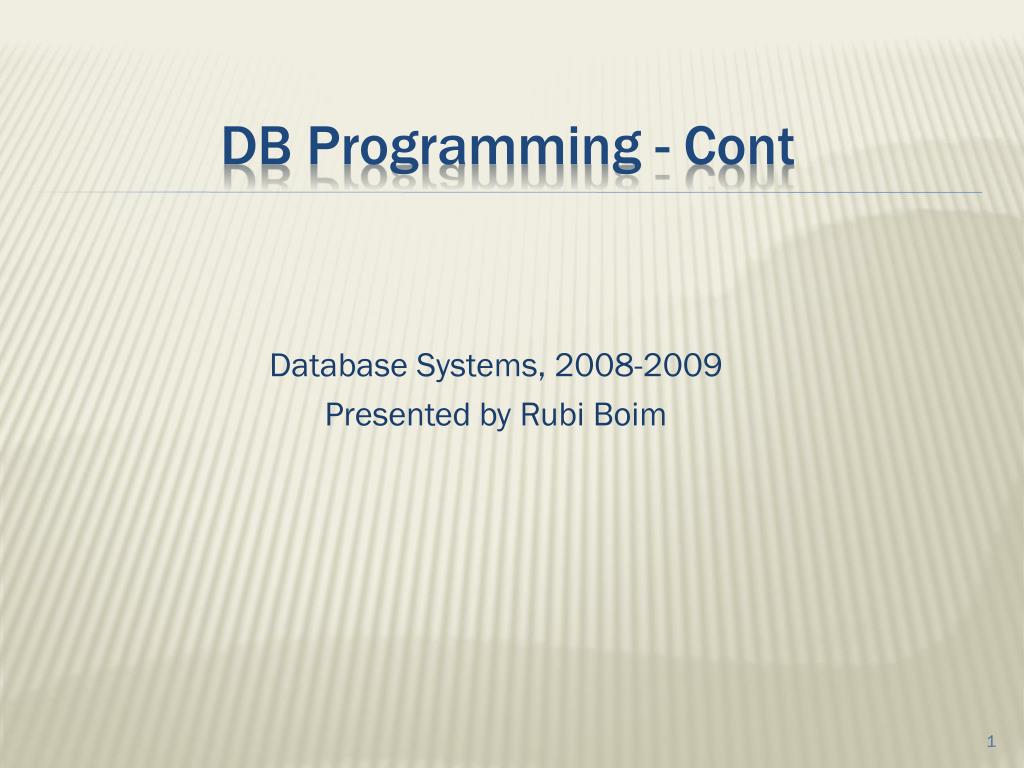 DB Programming - Cont

Database Systems, 2008-2009
Presented by Rubi Boim

1